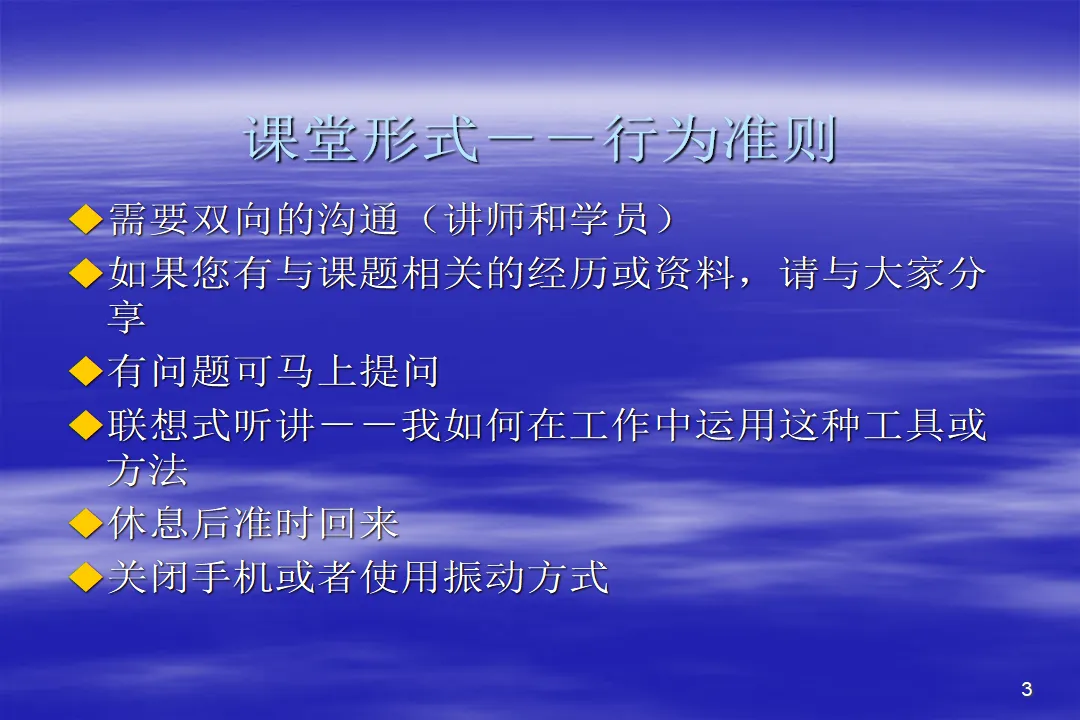 课堂形式——行为准则

◆需要双向的沟通（讲师和学员）

◆如果您有与课题相关的经历或资料，请与大家分享

◆有问题可马上提问

◆联想式听讲——我如何在工作中运用这种工具或方法

◆休息后准时回来

◆关闭手机或者使用振动方式

3